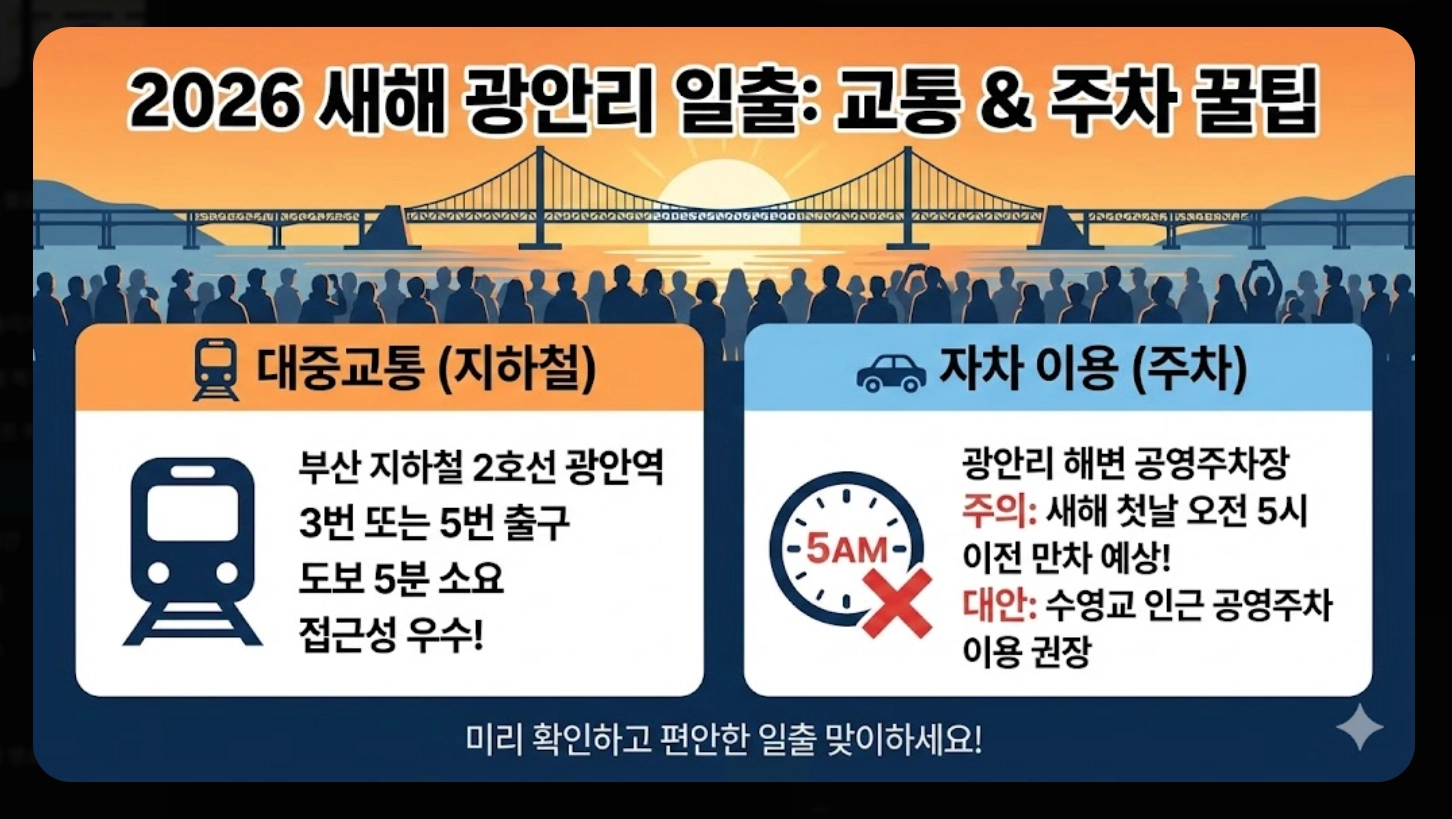 2026 새해 광안리 일출: 교통 & 주차 꿀팁

대중교통 (지하철)

부산 지하철 2호선 광안역
3번 또는 5번 출구
도보 5분 소요
접근성 우수!

자차 이용 (주차)

5AM

광안리 해변 공영주차장
주의: 새해 첫날 오전 5시 이전 만차 예상!
대안: 수영교 인근 공영주차 이용 권장

미리 확인하고 편안한 일출 맞이하세요!